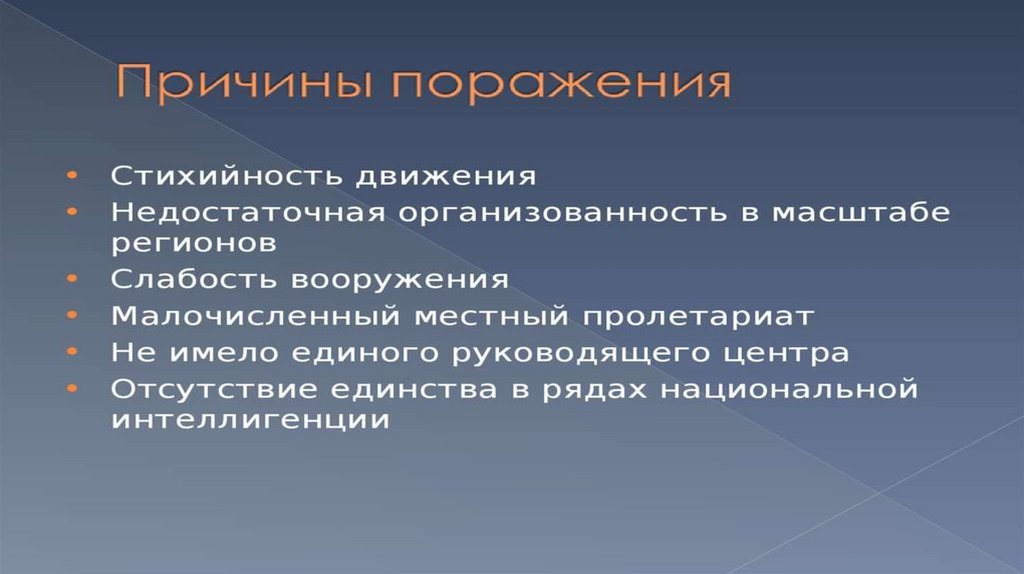 Причины поражения

• Стихийность движения
• Недостаточная организованность в масштабе регионов
• Слабость вооружения
• Малочисленный местный пролетариат
• Не имело единого руководящего центра
• Отсутствие единства в рядах национальной интеллигенции